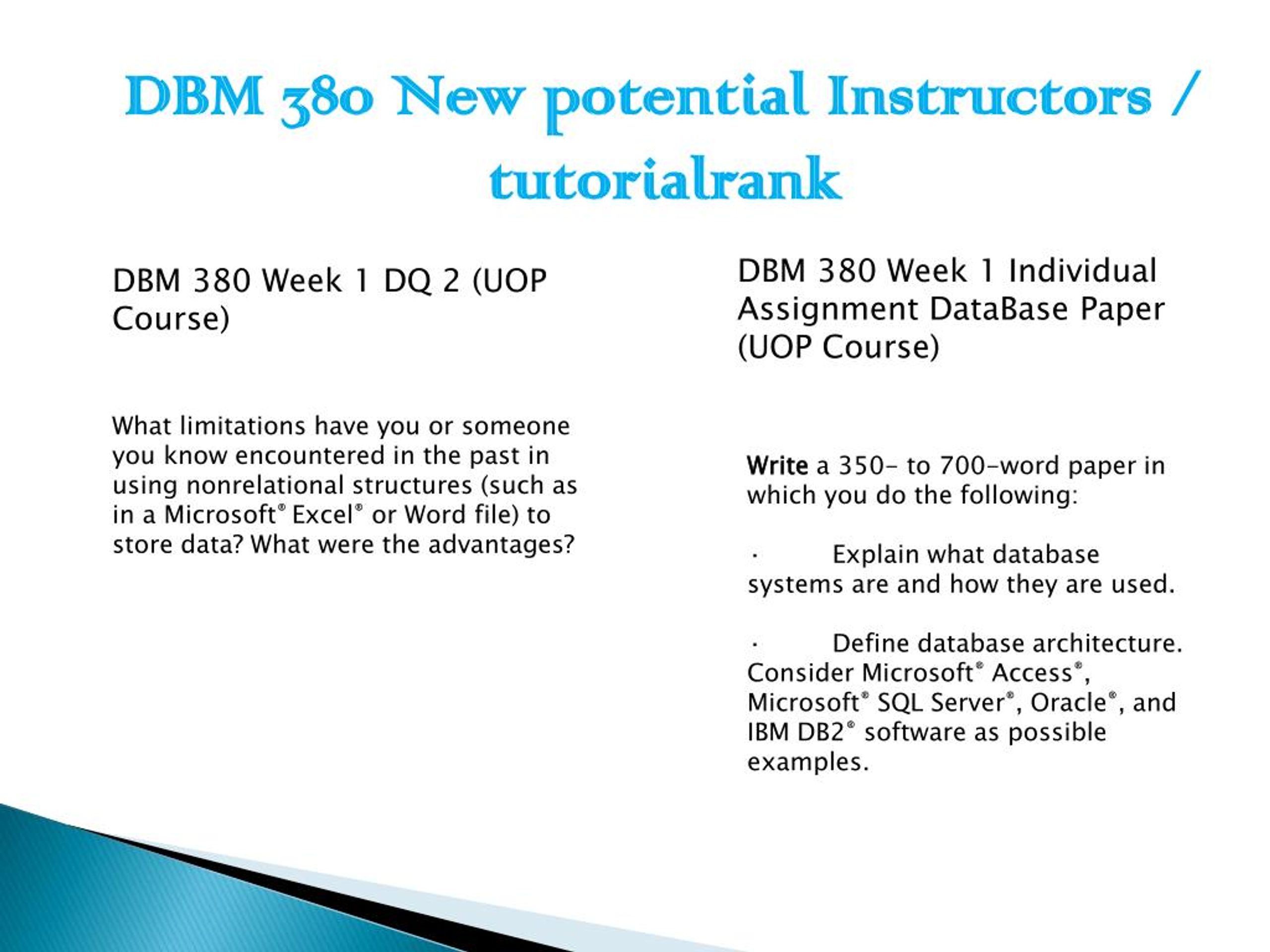 DBM 380 New potential Instructors / tutorialrank

DBM 380 Week 1 DQ 2 (UOP Course)

What limitations have you or someone you know encountered in the past in using nonrelational structures (such as in a Microsoft® Excel® or Word file) to store data? What were the advantages?

DBM 380 Week 1 Individual Assignment DataBase Paper (UOP Course)

Write a 350- to 700-word paper in which you do the following:

· Explain what database systems are and how they are used.

· Define database architecture. Consider Microsoft® Access®, Microsoft® SQL Server®, Oracle®, and IBM DB2® software as possible examples.